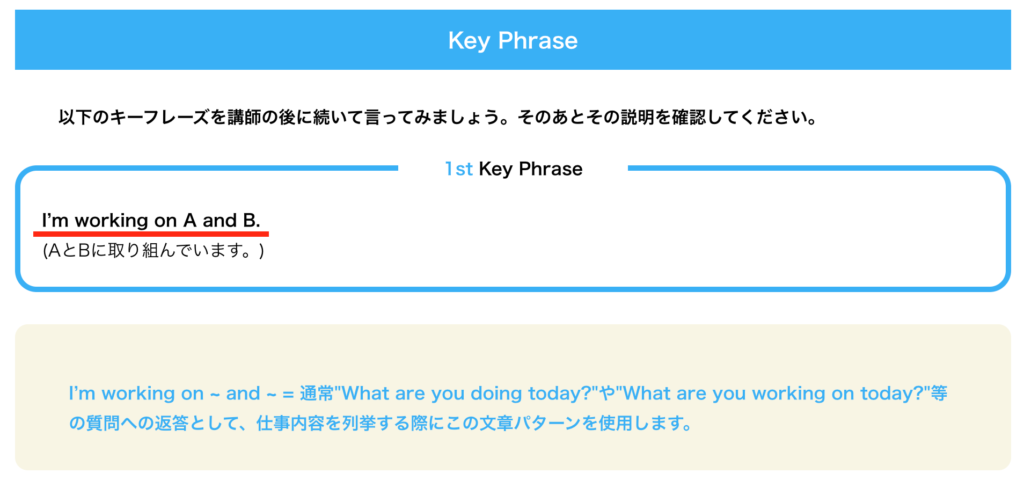 Key Phrase

以下のキーフレーズを講師の後に続いて言ってみましょう。そのあとその説明を確認してください。

1st Key Phrase

I'm working on A and B.
(AとBに取り組んでいます。)

I'm working on ~ and ~ = 通常"What are you doing today?"や"What are you working on today?"等の質問への返答として、仕事内容を列挙する際にこの文章パターンを使用します。